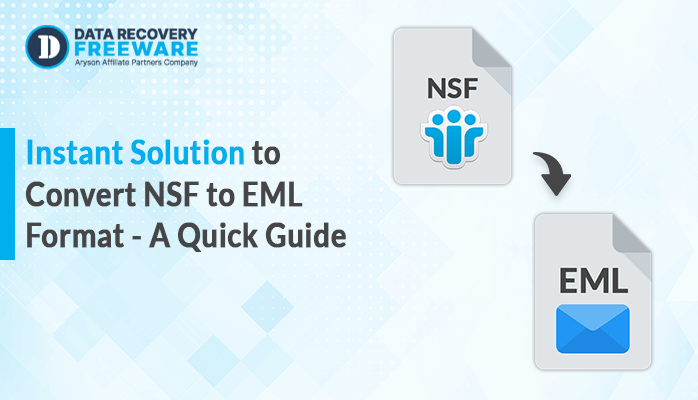 D DATA RECOVERY FREEWARE
Aryson Affiliate Partners Company

Instant Solution to Convert NSF to EML Format - A Quick Guide

NSF

EML